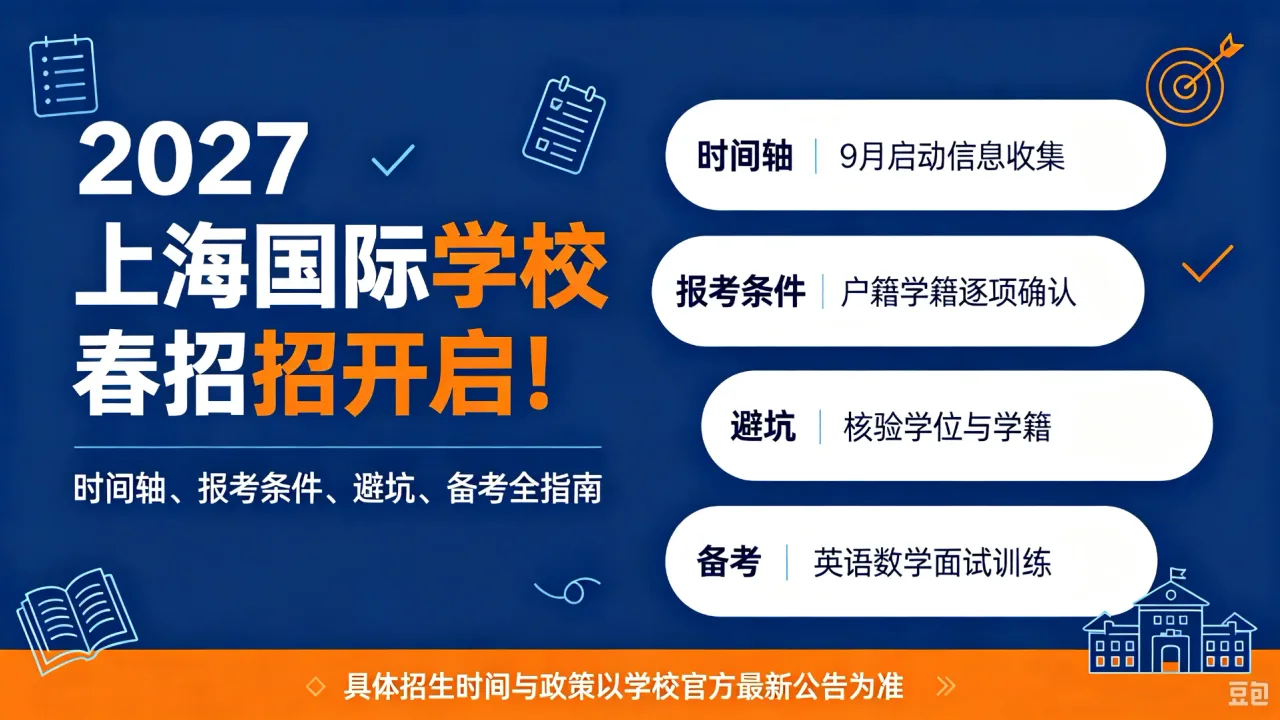 2027
上海国际学校
春招招开启!

时间轴、报考条件、避坑、备考全指南

时间轴 | 9月启动信息收集

报考条件 | 户籍学籍逐项确认

避坑 | 核验学位与学籍

备考 | 英语数学面试训练

具体招生时间与政策以学校官方最新公告为准

豆包